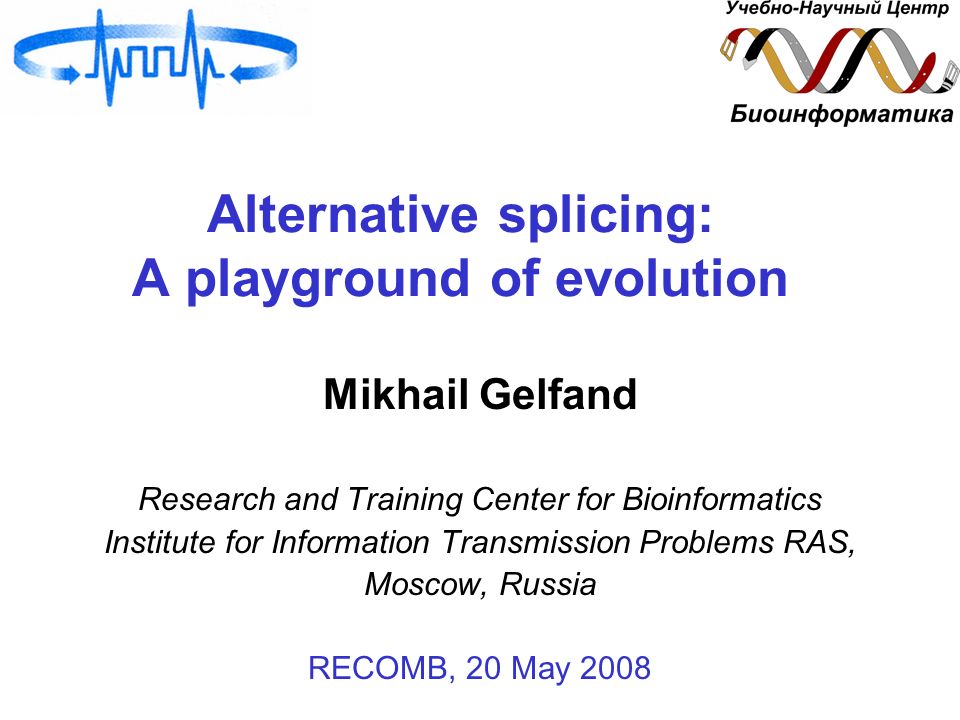 Учебно-Научный Центр
Биоинформатика

Alternative splicing:
A playground of evolution

Mikhail Gelfand

Research and Training Center for Bioinformatics
Institute for Information Transmission Problems RAS,
Moscow, Russia

RECOMB, 20 May 2008